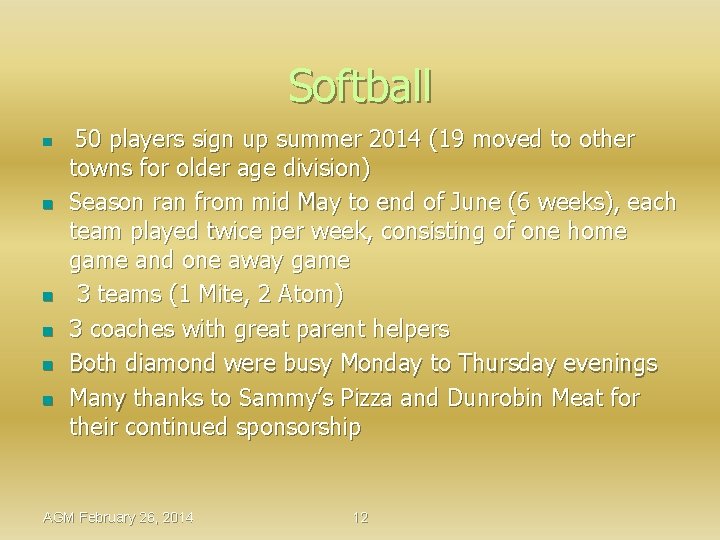 Softball

• 50 players sign up summer 2014 (19 moved to other towns for older age division)
• Season ran from mid May to end of June (6 weeks), each team played twice per week, consisting of one home game and one away game
• 3 teams (1 Mite, 2 Atom)
• 3 coaches with great parent helpers
• Both diamond were busy Monday to Thursday evenings
• Many thanks to Sammy's Pizza and Dunrobin Meat for their continued sponsorship

AGM February 26, 2014

12